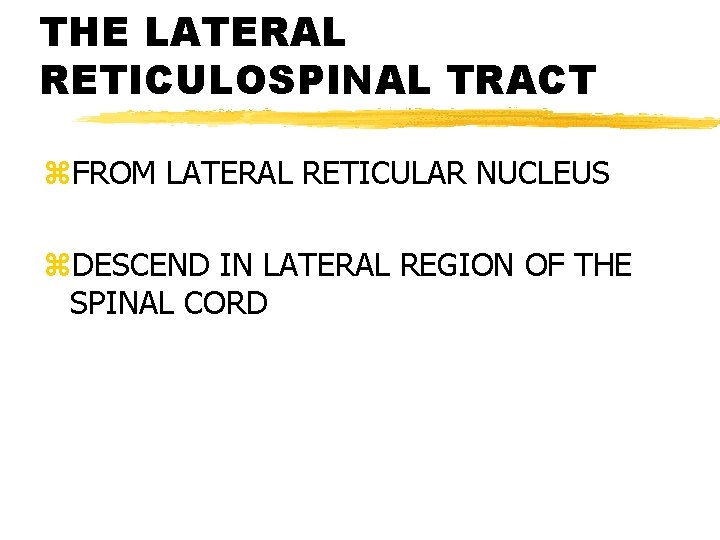 THE LATERAL RETICULOSPINAL TRACT

⌘FROM LATERAL RETICULAR NUCLEUS

⌘DESCEND IN LATERAL REGION OF THE SPINAL CORD